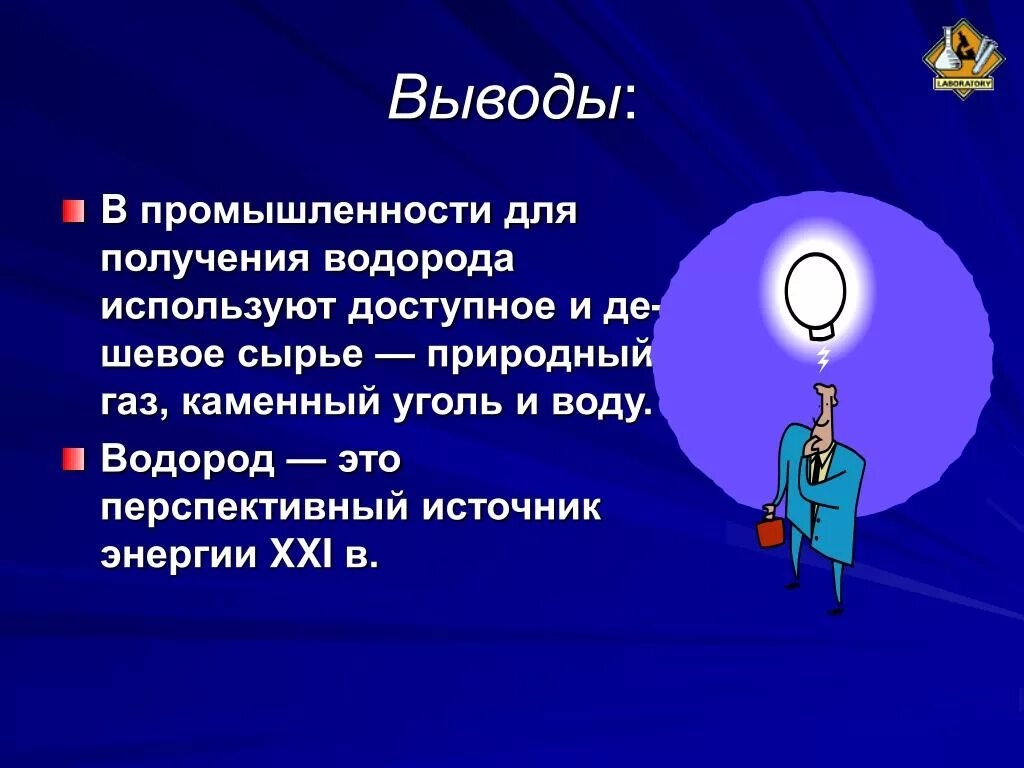 LABORATORY

Выводы:

В промышленности для получения водорода используют доступное и дешевое сырье — природный газ, каменный уголь и воду.

Водород — это перспективный источник энергии XXI в.